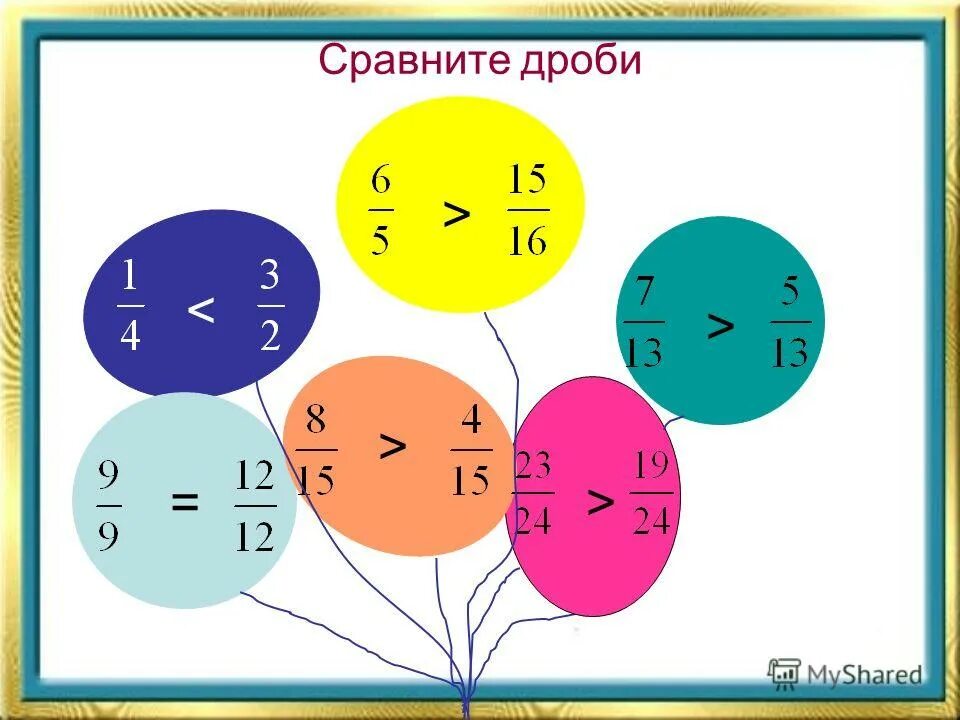 Сравните дроби

$\frac{6}{5} > \frac{15}{16}$

$\frac{1}{4} < \frac{3}{2}$

$\frac{7}{13} > \frac{5}{13}$

$\frac{8}{15} > \frac{4}{15}$

$\frac{9}{9} = \frac{12}{12}$

$\frac{23}{24} > \frac{19}{24}$

MyShared